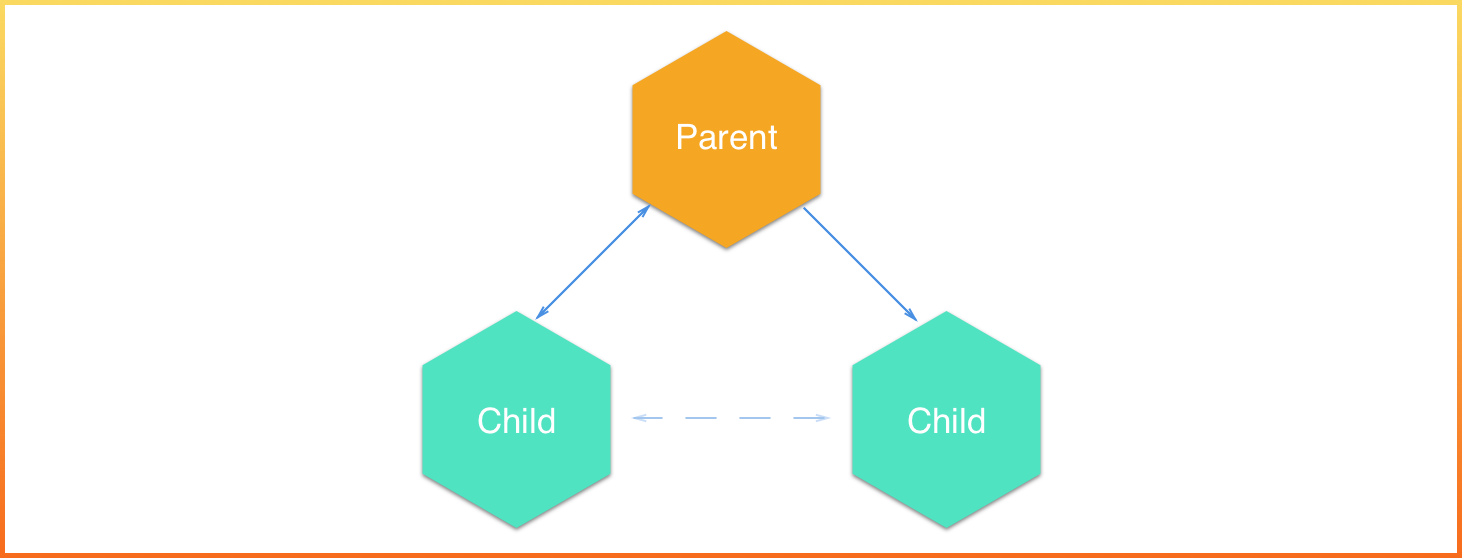 Parent

Child

Child